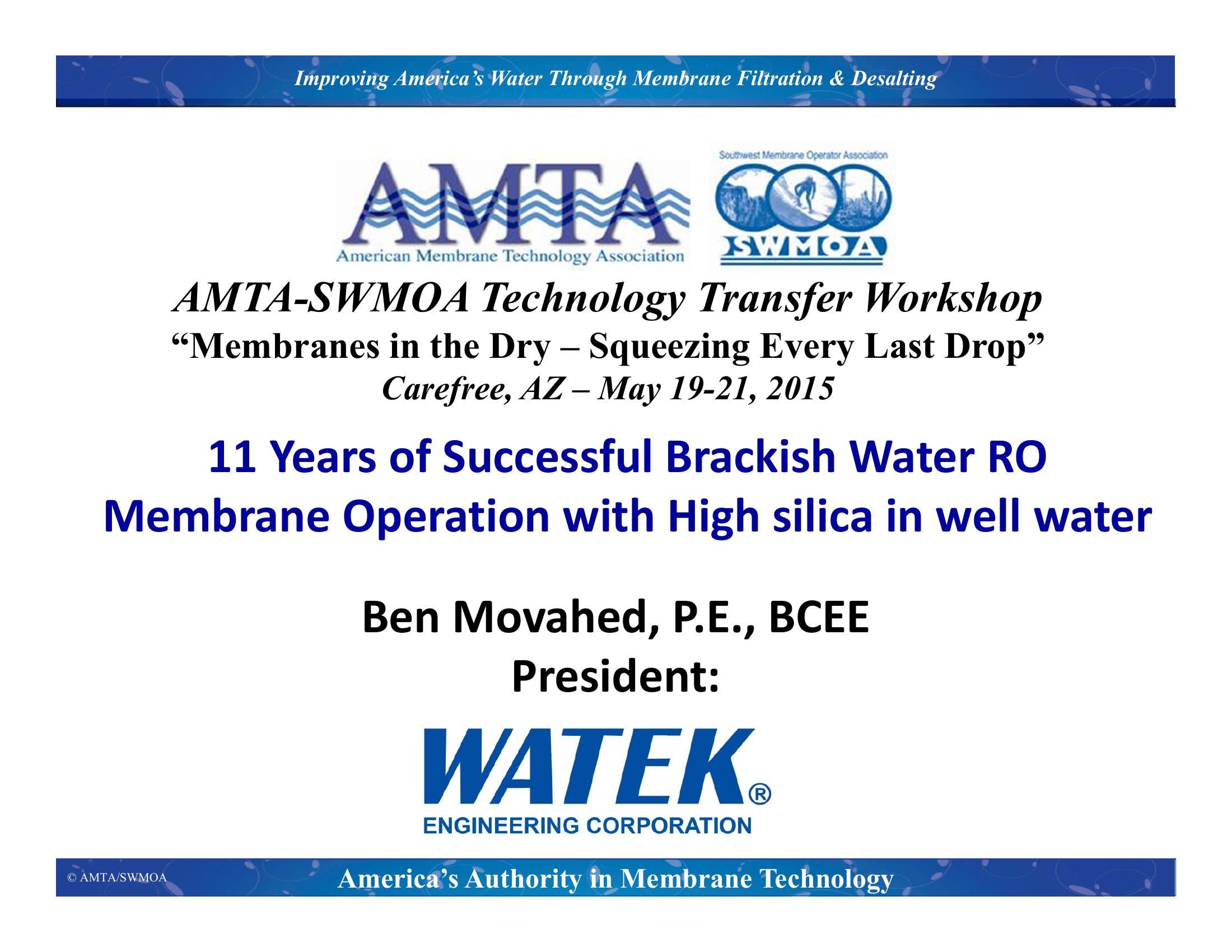 Improving America's Water Through Membrane Filtration & Desalting

AMTA
American Membrane Technology Association

Southwest Membrane Operator Association
SWMOA

AMTA-SWMOA Technology Transfer Workshop
"Membranes in the Dry – Squeezing Every Last Drop"
Carefree, AZ – May 19-21, 2015

11 Years of Successful Brackish Water RO Membrane Operation with High silica in well water

Ben Movahed, P.E., BCEE
President:

WATEK®
ENGINEERING CORPORATION

© AMTA/SWMOA

America's Authority in Membrane Technology